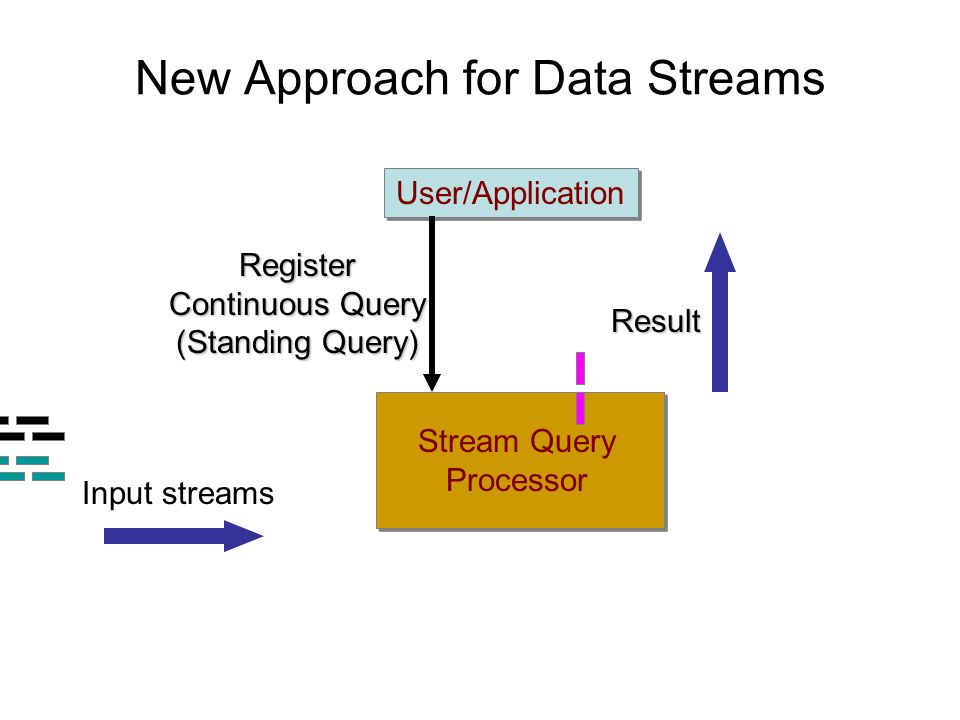 New Approach for Data Streams

User/Application

Register
Continuous Query
(Standing Query)

Result

Stream Query
Processor

Input streams